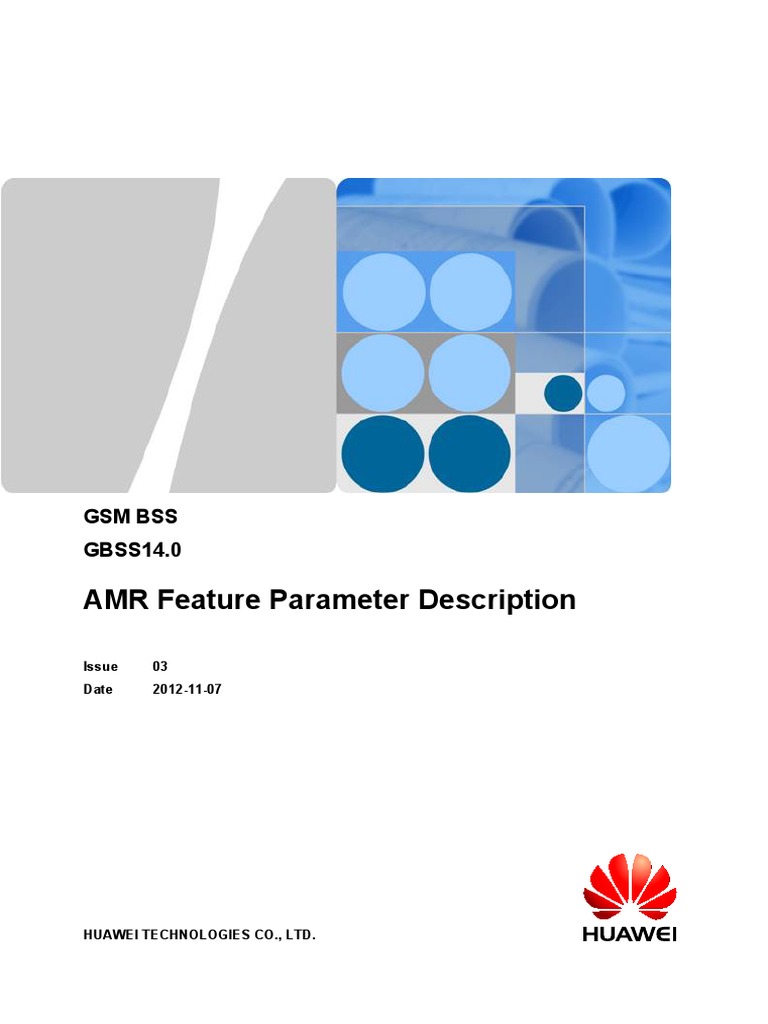 GSM BSS

GBSS14.0

AMR Feature Parameter Description

Issue 03

Date 2012-11-07

HUAWEI TECHNOLOGIES CO., LTD.

HUAWEI